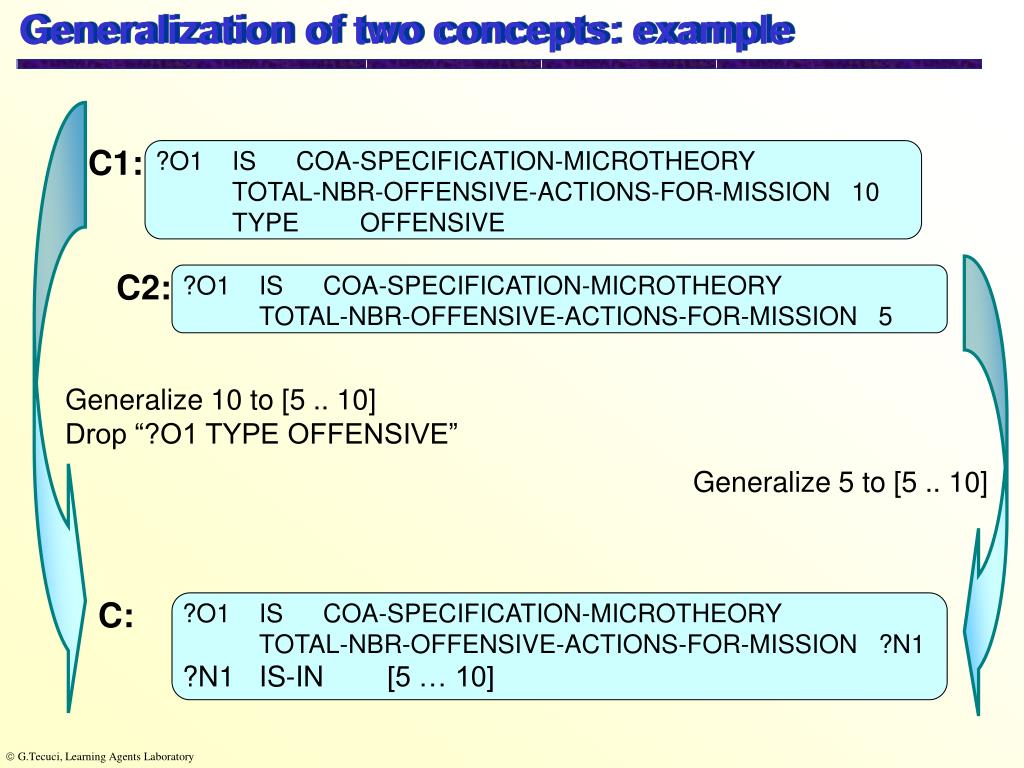 Generalization of two concepts: example

C1:
?O1 IS COA-SPECIFICATION-MICROTHEORY
TOTAL-NBR-OFFENSIVE-ACTIONS-FOR-MISSION 10
TYPE OFFENSIVE

C2:
?O1 IS COA-SPECIFICATION-MICROTHEORY
TOTAL-NBR-OFFENSIVE-ACTIONS-FOR-MISSION 5

Generalize 10 to [5 .. 10]
Drop “?O1 TYPE OFFENSIVE”

Generalize 5 to [5 .. 10]

C:
?O1 IS COA-SPECIFICATION-MICROTHEORY
TOTAL-NBR-OFFENSIVE-ACTIONS-FOR-MISSION ?N1
?N1 IS-IN [5 … 10]

© G.Tecuci, Learning Agents Laboratory